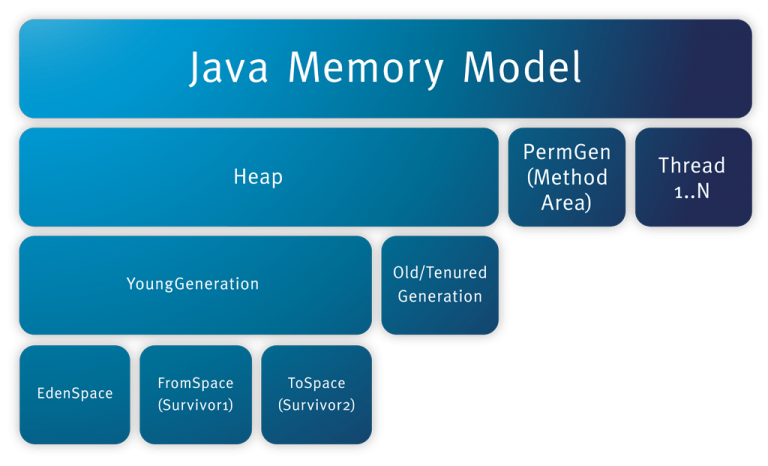 Java Memory Model

Heap

PermGen (Method Area)

Thread 1..N

YoungGeneration

Old/Tenured Generation

EdenSpace

FromSpace (Survivor1)

ToSpace (Survivor2)